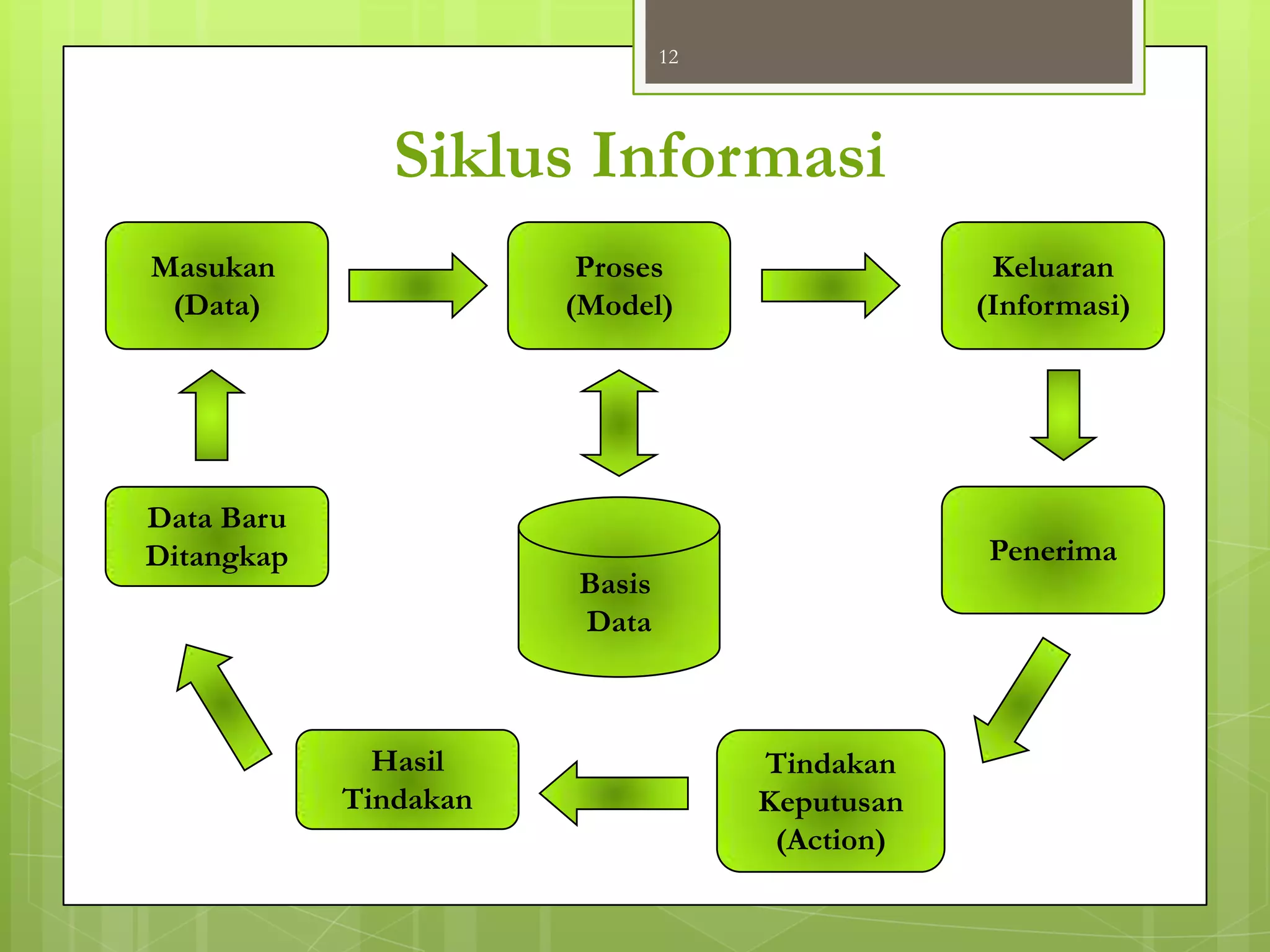 12

Siklus Informasi

Masukan (Data)

Proses (Model)

Keluaran (Informasi)

Data Baru Ditangkap

Basis Data

Penerima

Hasil Tindakan

Tindakan Keputusan (Action)